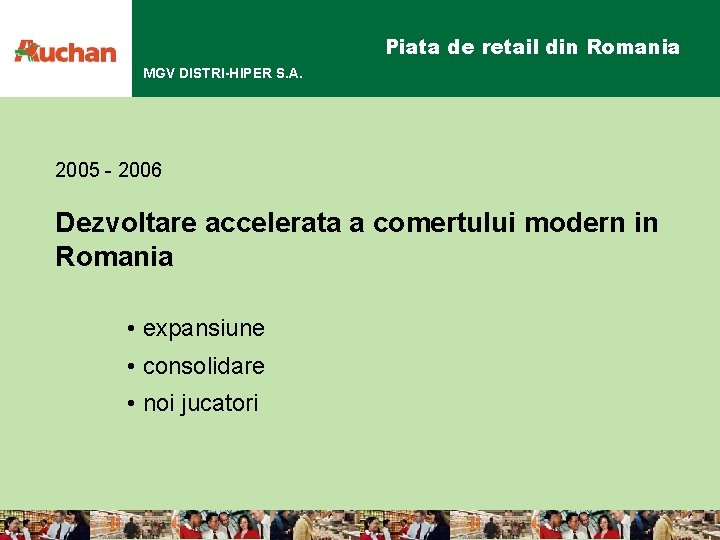 Auchan

Piata de retail din Romania

MGV DISTRI-HIPER S.A.

2005 - 2006

Dezvoltare accelerata a comertului modern in Romania

• expansiune
• consolidare
• noi jucatori